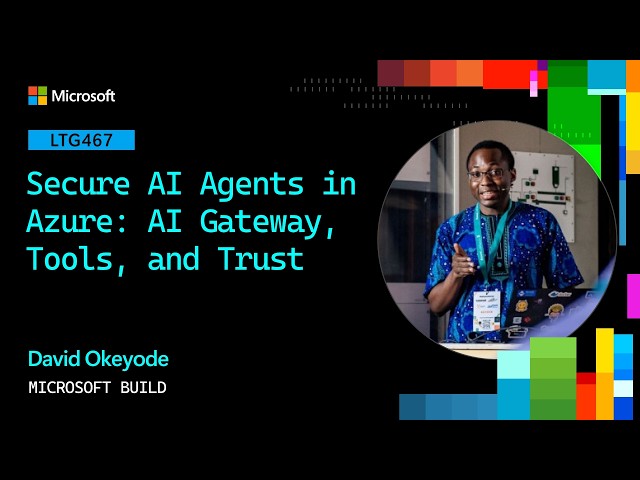 Microsoft

LTG467

Secure AI Agents in Azure: AI Gateway, Tools, and Trust

David Okeyode

MICROSOFT BUILD